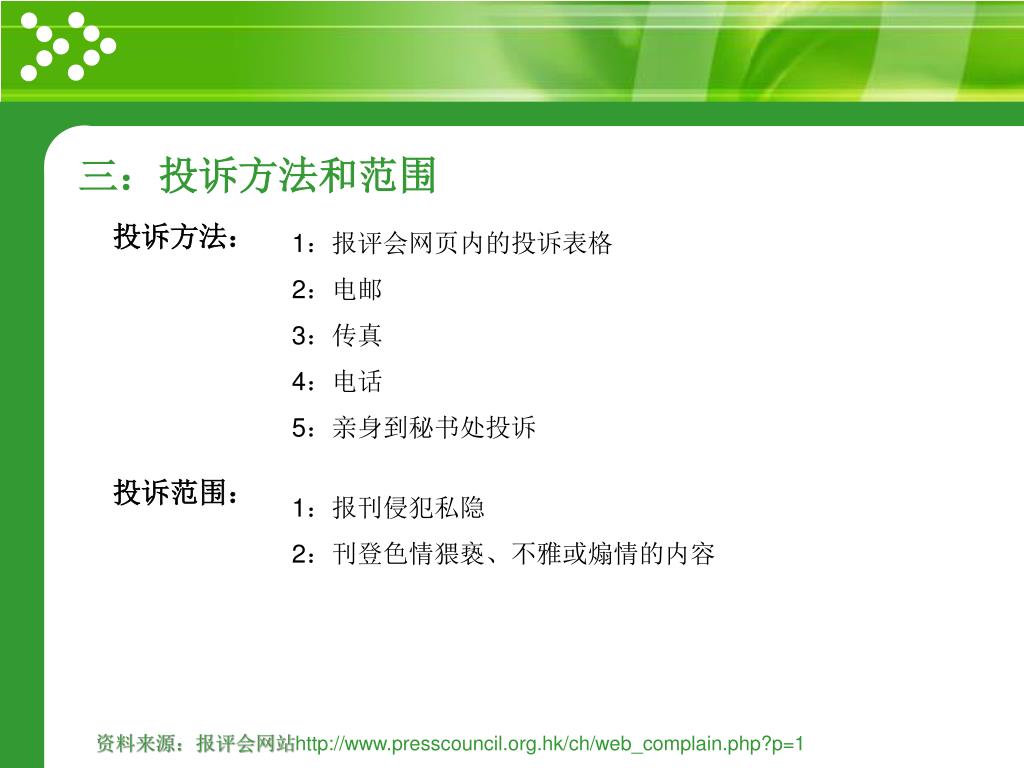 三：投诉方法和范围

投诉方法：

1：报评会网页内的投诉表格
2：电邮
3：传真
4：电话
5：亲身到秘书处投诉

投诉范围：

1：报刊侵犯私隐
2：刊登色情猥亵、不雅或煽情的内容

资料来源：报评会网站http://www.presscouncil.org.hk/ch/web_complain.php?p=1